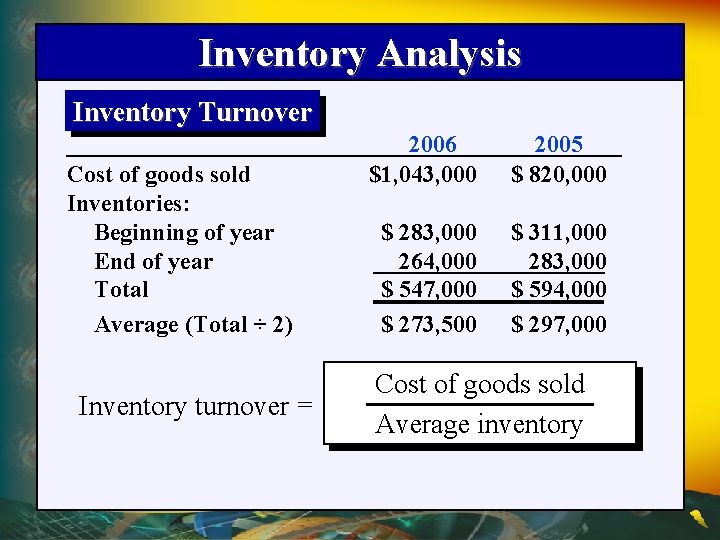 Inventory Analysis

Inventory Turnover

| | 2006 | 2005 |
|---|---|---|
| Cost of goods sold | \$1,043,000 | \$ 820,000 |
| Inventories: | | |
| Beginning of year | \$ 283,000 | \$ 311,000 |
| End of year | 264,000 | 283,000 |
| Total | \$ 547,000 | \$ 594,000 |
| Average (Total ÷ 2) | \$ 273,500 | \$ 297,000 |

Inventory turnover = $\frac{\text{Cost of goods sold}}{\text{Average inventory}}$